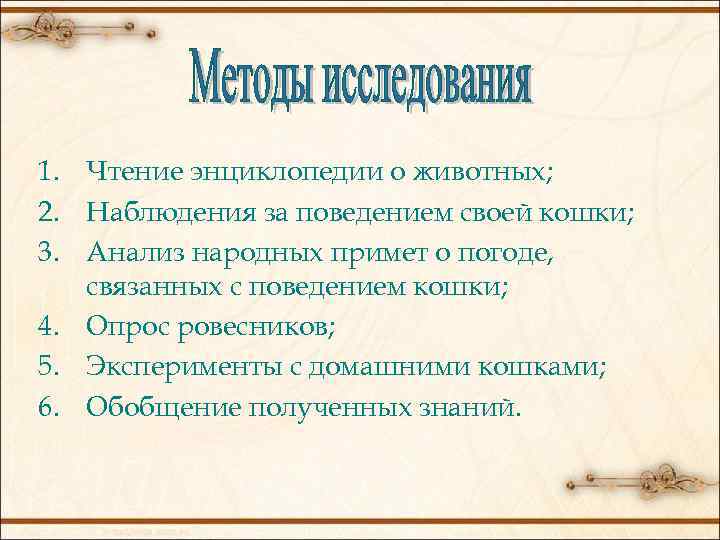 Методы исследования

1. Чтение энциклопедии о животных;
2. Наблюдения за поведением своей кошки;
3. Анализ народных примет о погоде, связанных с поведением кошки;
4. Опрос ровесников;
5. Эксперименты с домашними кошками;
6. Обобщение полученных знаний.